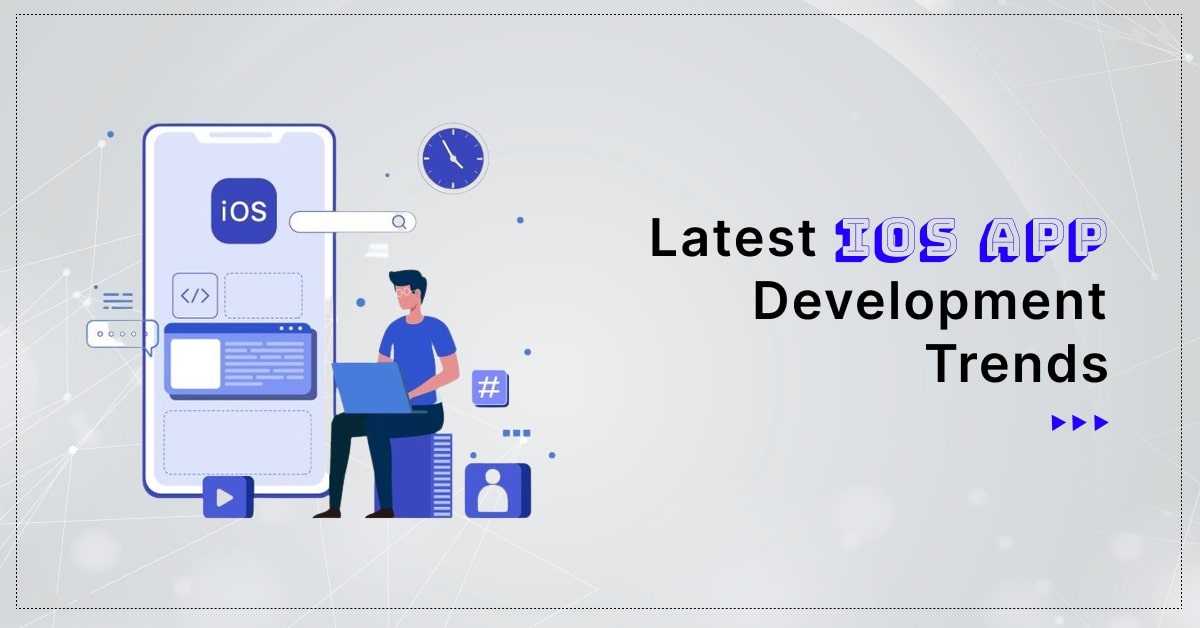 iOS

</>

#

Latest IOS APP Development Trends